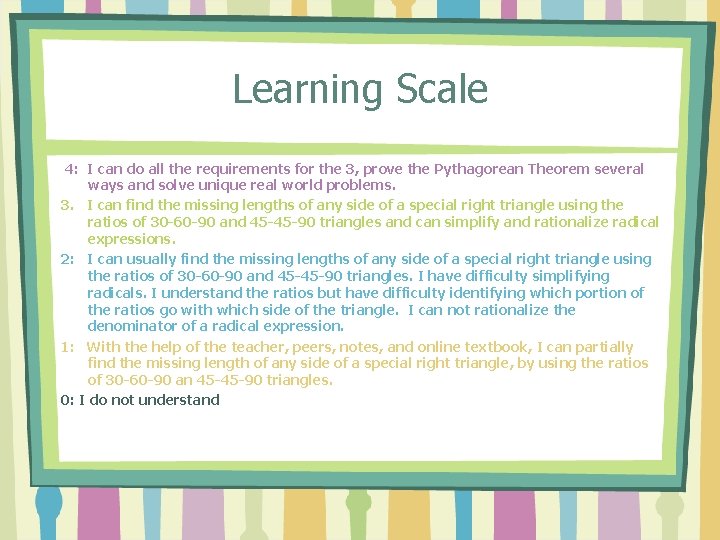 Learning Scale

4: I can do all the requirements for the 3, prove the Pythagorean Theorem several ways and solve unique real world problems.

3. I can find the missing lengths of any side of a special right triangle using the ratios of 30-60-90 and 45-45-90 triangles and can simplify and rationalize radical expressions.

2: I can usually find the missing lengths of any side of a special right triangle using the ratios of 30-60-90 and 45-45-90 triangles. I have difficulty simplifying radicals. I understand the ratios but have difficulty identifying which portion of the ratios go with which side of the triangle. I can not rationalize the denominator of a radical expression.

1: With the help of the teacher, peers, notes, and online textbook, I can partially find the missing length of any side of a special right triangle, by using the ratios of 30-60-90 an 45-45-90 triangles.

0: I do not understand